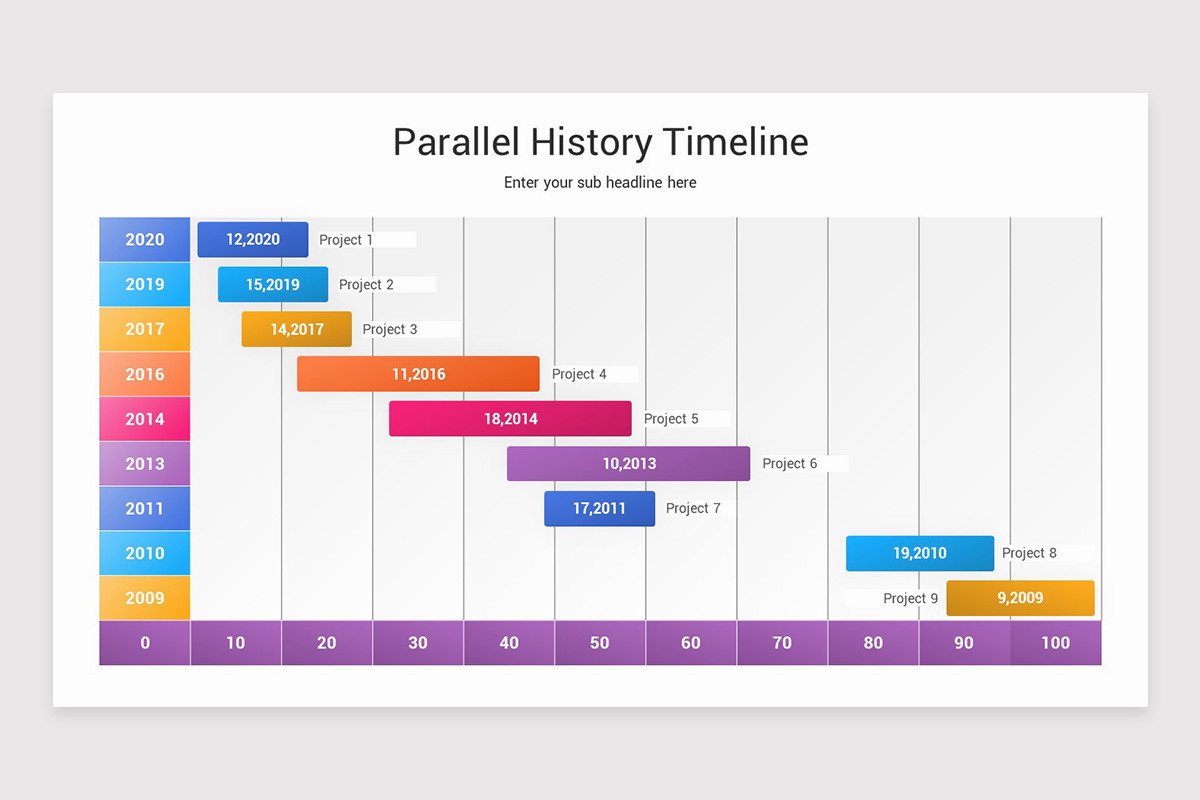 Parallel History Timeline

Enter your sub headline here

2020 12,2020 Project 1

2019 15,2019 Project 2

2017 14,2017 Project 3

2016 11,2016 Project 4

2014 18,2014 Project 5

2013 10,2013 Project 6

2011 17,2011 Project 7

2010 19,2010 Project 8

2009 Project 9 9,2009

0 10 20 30 40 50 60 70 80 90 100